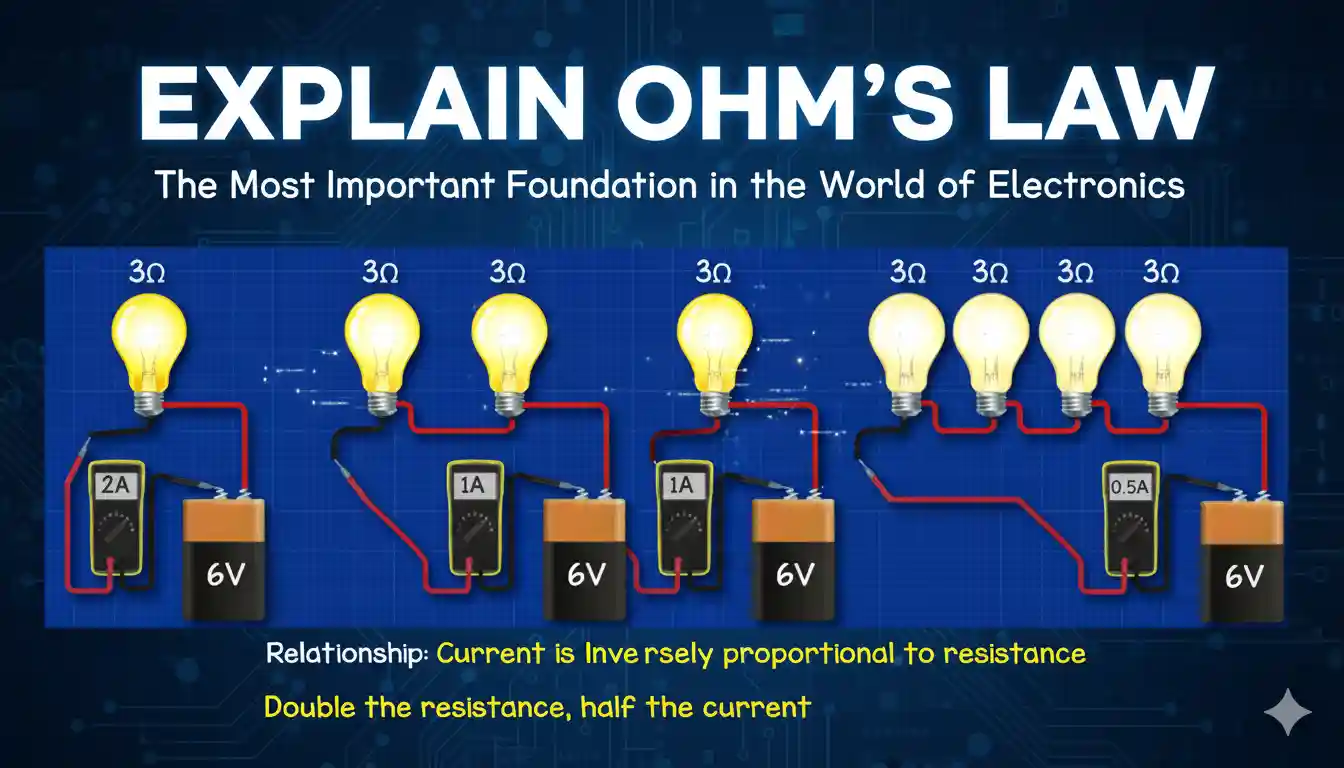 EXPLAIN OHM'S LAW

The Most Important Foundation in the World of Electronics

3Ω

2A

6V

3Ω 3Ω

1A

6V

3Ω

1A

6V

3Ω 3Ω 3Ω 3Ω

0.5A

6V

Relationship: Current is Inversely proportional to resistance

Double the resistance, half the current